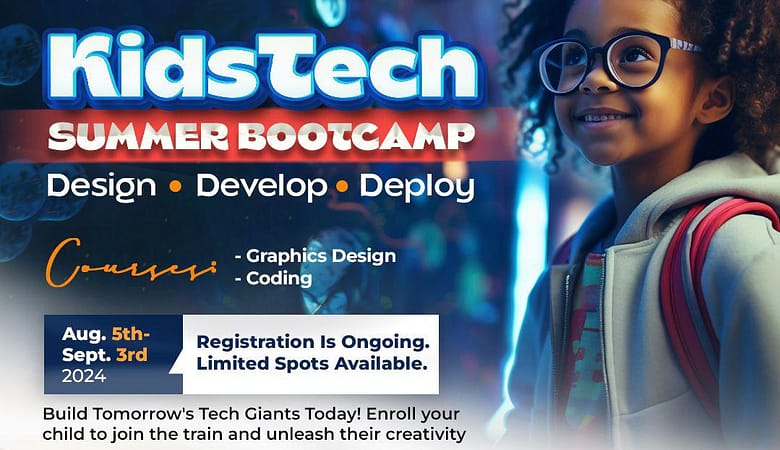 KidsTech
SUMMER BOOTCAMP
Design • Develop • Deploy

Courses:
- Graphics Design
- Coding

Aug. 5th- Sept. 3rd 2024

Registration Is Ongoing. Limited Spots Available.

Build Tomorrow's Tech Giants Today! Enroll your child to join the train and unleash their creativity